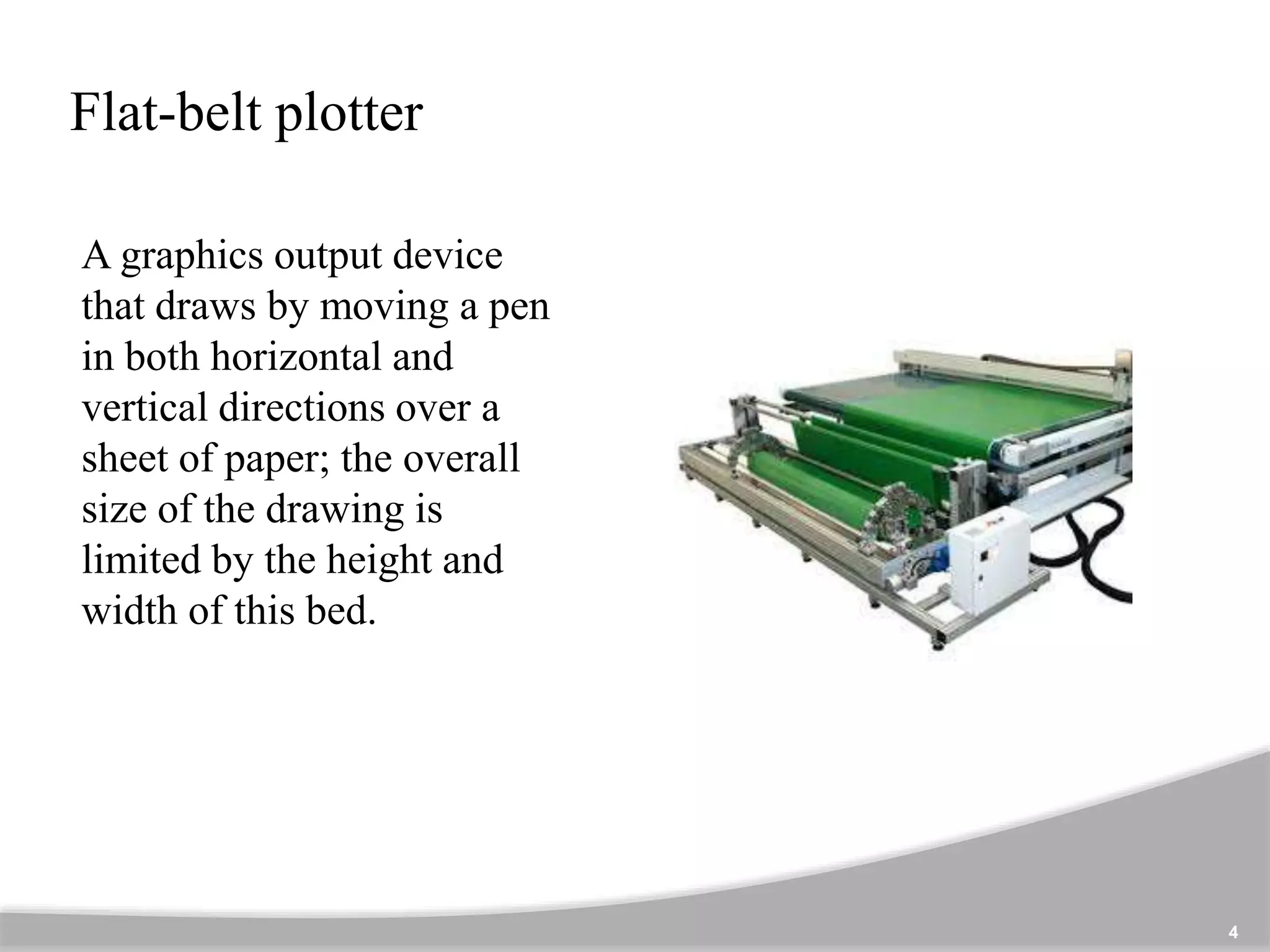 Flat-belt plotter

A graphics output device that draws by moving a pen in both horizontal and vertical directions over a sheet of paper; the overall size of the drawing is limited by the height and width of this bed.

4